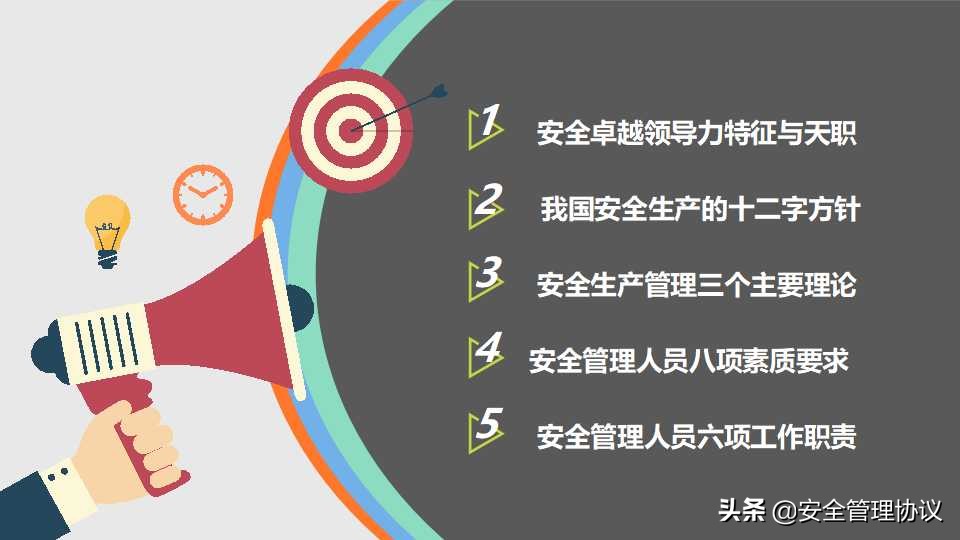 1 安全卓越领导力特征与天职

2 我国安全生产的十二字方针

3 安全生产管理三个主要理论

4 安全管理人员八项素质要求

5 安全管理人员六项工作职责

头条 @安全管理协议